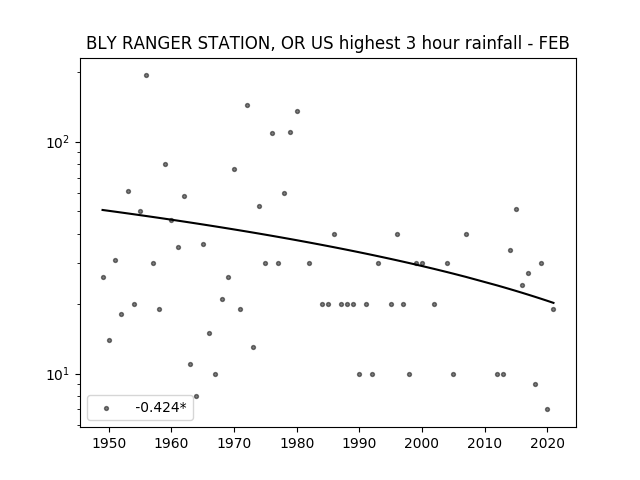 BLY RANGER STATION, OR US highest 3 hour rainfall - FEB

$10^2$

$10^1$

-0.424*

1950 1960 1970 1980 1990 2000 2010 2020